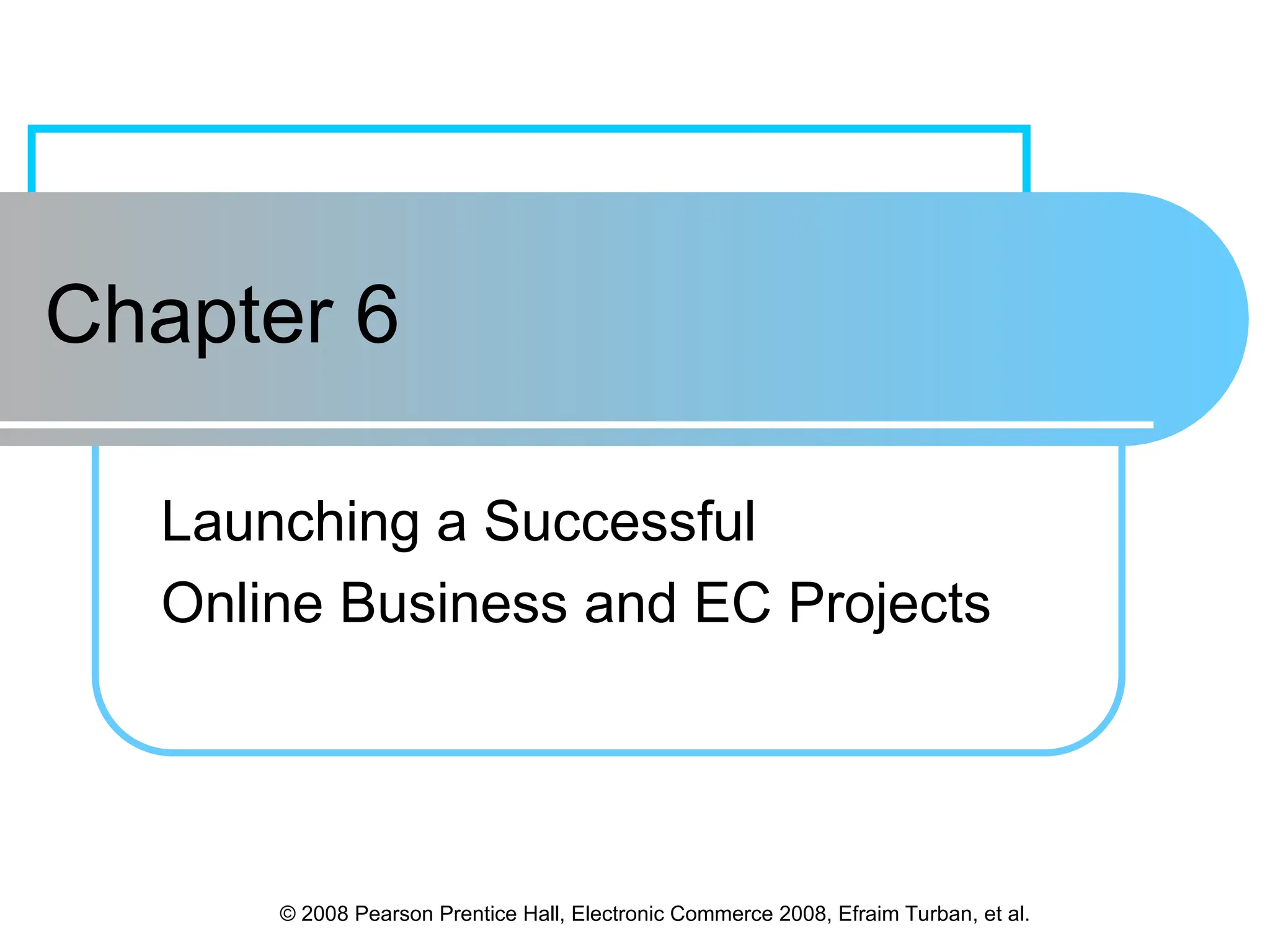 Chapter 6

Launching a Successful Online Business and EC Projects

© 2008 Pearson Prentice Hall, Electronic Commerce 2008, Efraim Turban, et al.